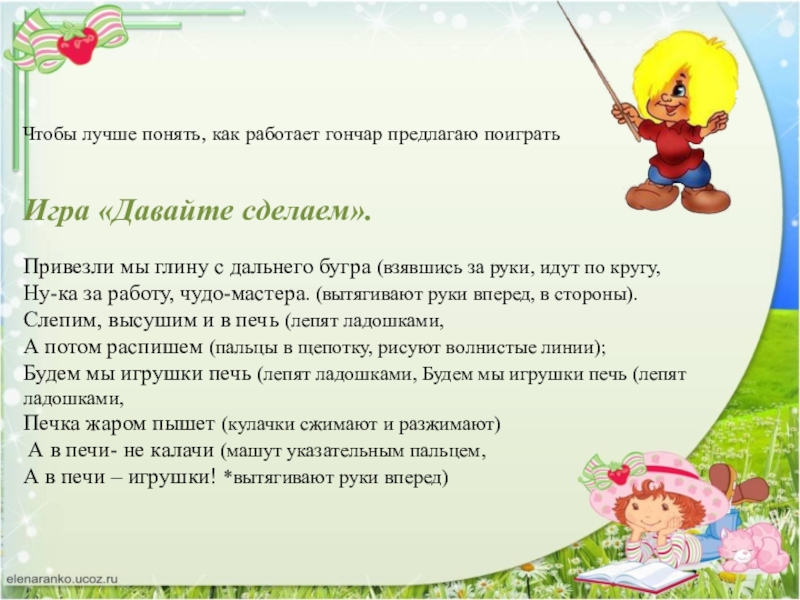 Чтобы лучше понять, как работает гончар предлагаю поиграть

Игра «Давайте сделаем».

Привезли мы глину с дальнего бугра (взявшись за руки, идут по кругу,
Ну-ка за работу, чудо-мастера. (вытягивают руки вперед, в стороны).
Слепим, высушим и в печь (лепят ладошками,
А потом распишем (пальцы в щепотку, рисуют волнистые линии);
Будем мы игрушки печь (лепят ладошками, Будем мы игрушки печь (лепят ладошками,
Печка жаром пышет (кулачки сжимают и разжимают)
А в печи- не калачи (машут указательным пальцем,
А в печи – игрушки! *вытягивают руки вперед)

elenaranko.ucoz.ru